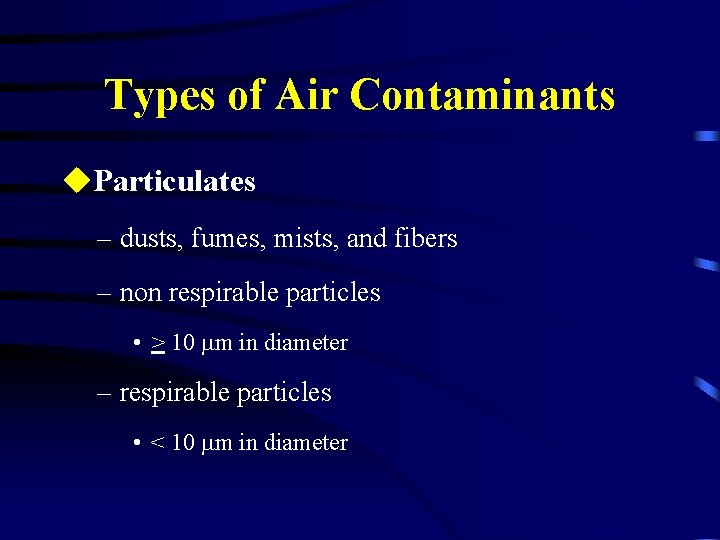 Types of Air Contaminants

◆Particulates

– dusts, fumes, mists, and fibers

– non respirable particles

• $\geq$ 10 μm in diameter

– respirable particles

• < 10 μm in diameter